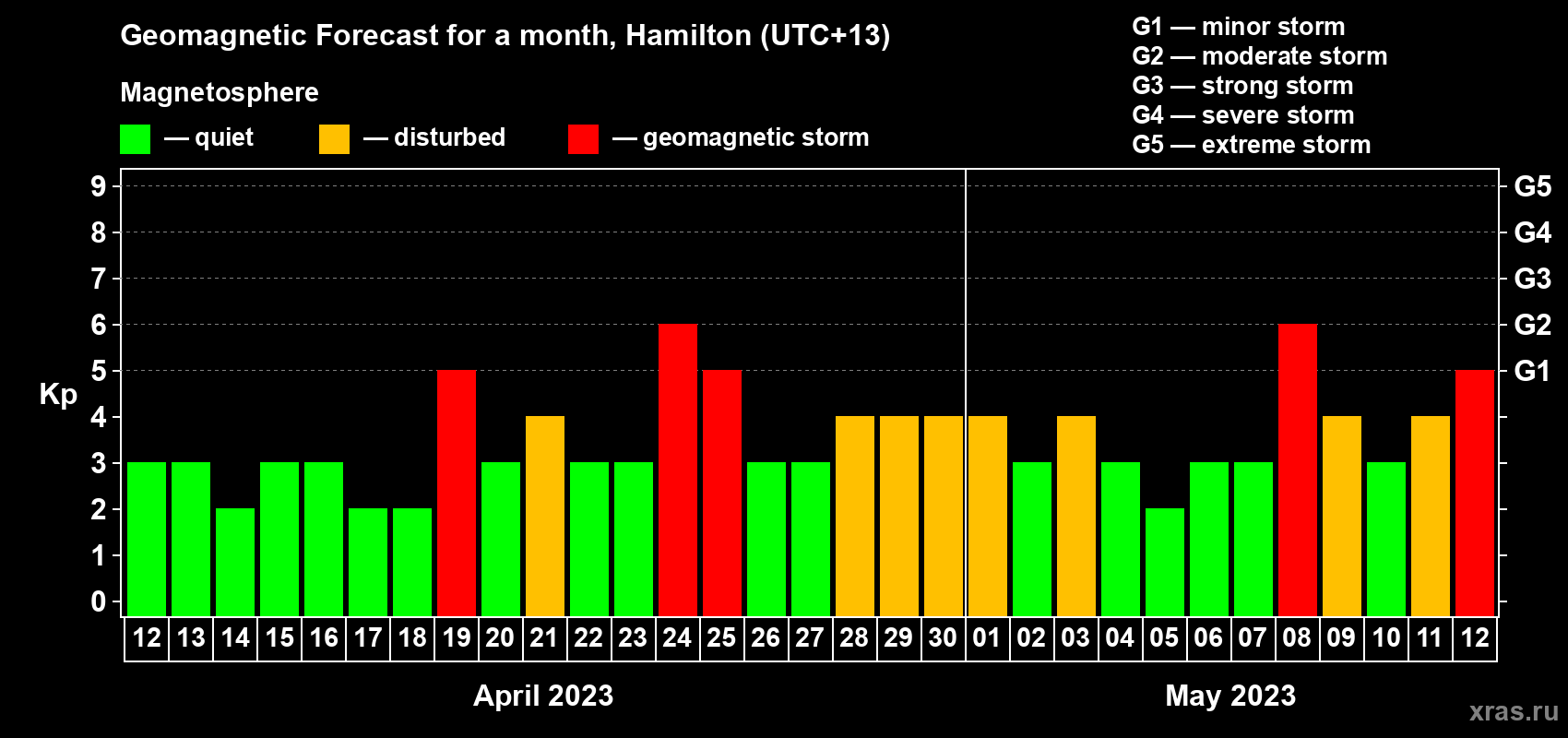 Geomagnetic Forecast for a month, Hamilton (UTC+13)

Magnetosphere

— quiet — disturbed — geomagnetic storm

G1 — minor storm
G2 — moderate storm
G3 — strong storm
G4 — severe storm
G5 — extreme storm

Kp

9
8
7
6
5
4
3
2
1
0

G5
G4
G3
G2
G1

12 13 14 15 16 17 18 19 20 21 22 23 24 25 26 27 28 29 30 01 02 03 04 05 06 07 08 09 10 11 12

April 2023

May 2023

xras.ru